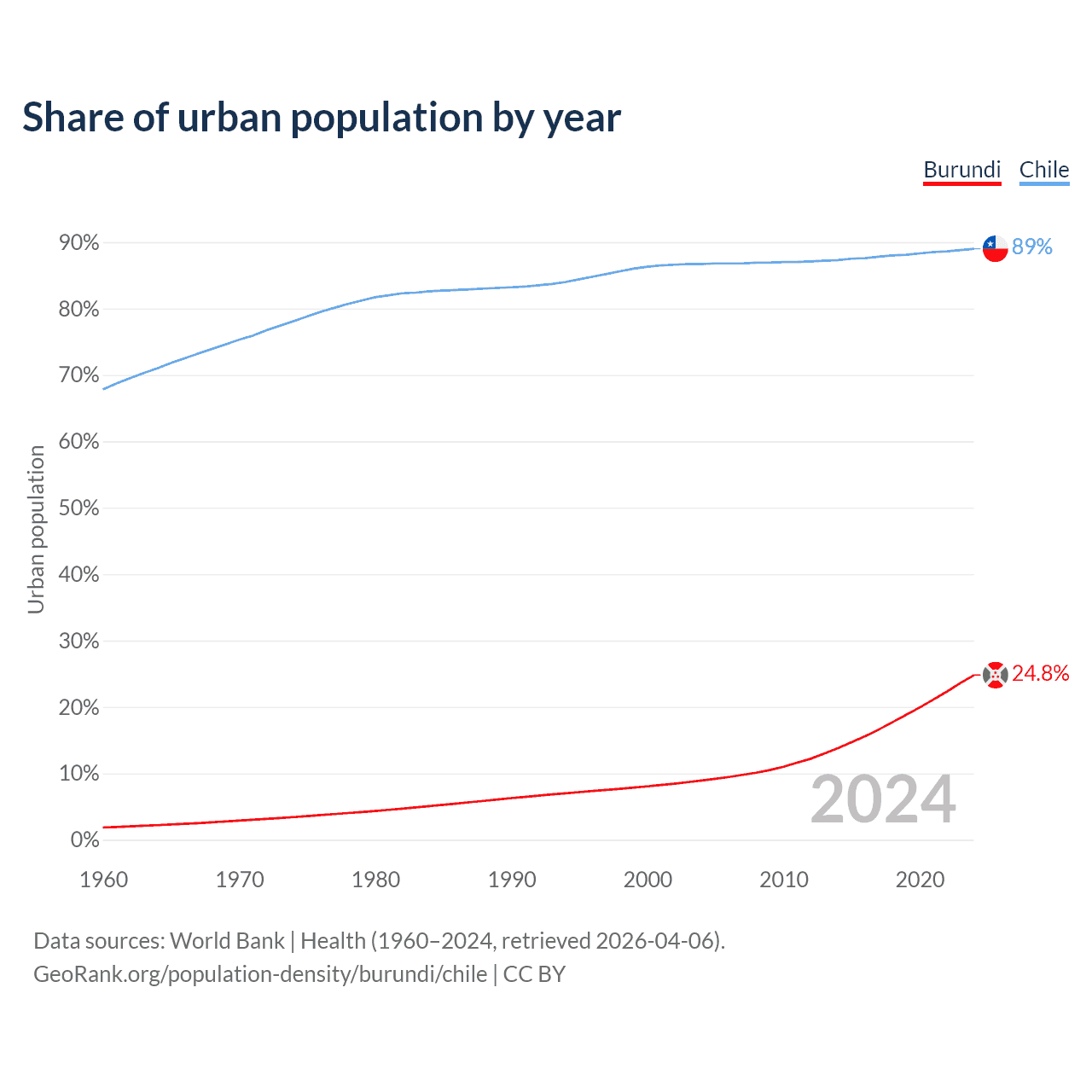 Share of urban population by year

Burundi Chile

Urban population

90%
80%
70%
60%
50%
40%
30%
20%
10%
0%

89%
24.8%

2024

1960 1970 1980 1990 2000 2010 2020

Data sources: World Bank | Health (1960–2024, retrieved 2026-04-06).
GeoRank.org/population-density/burundi/chile | CC BY